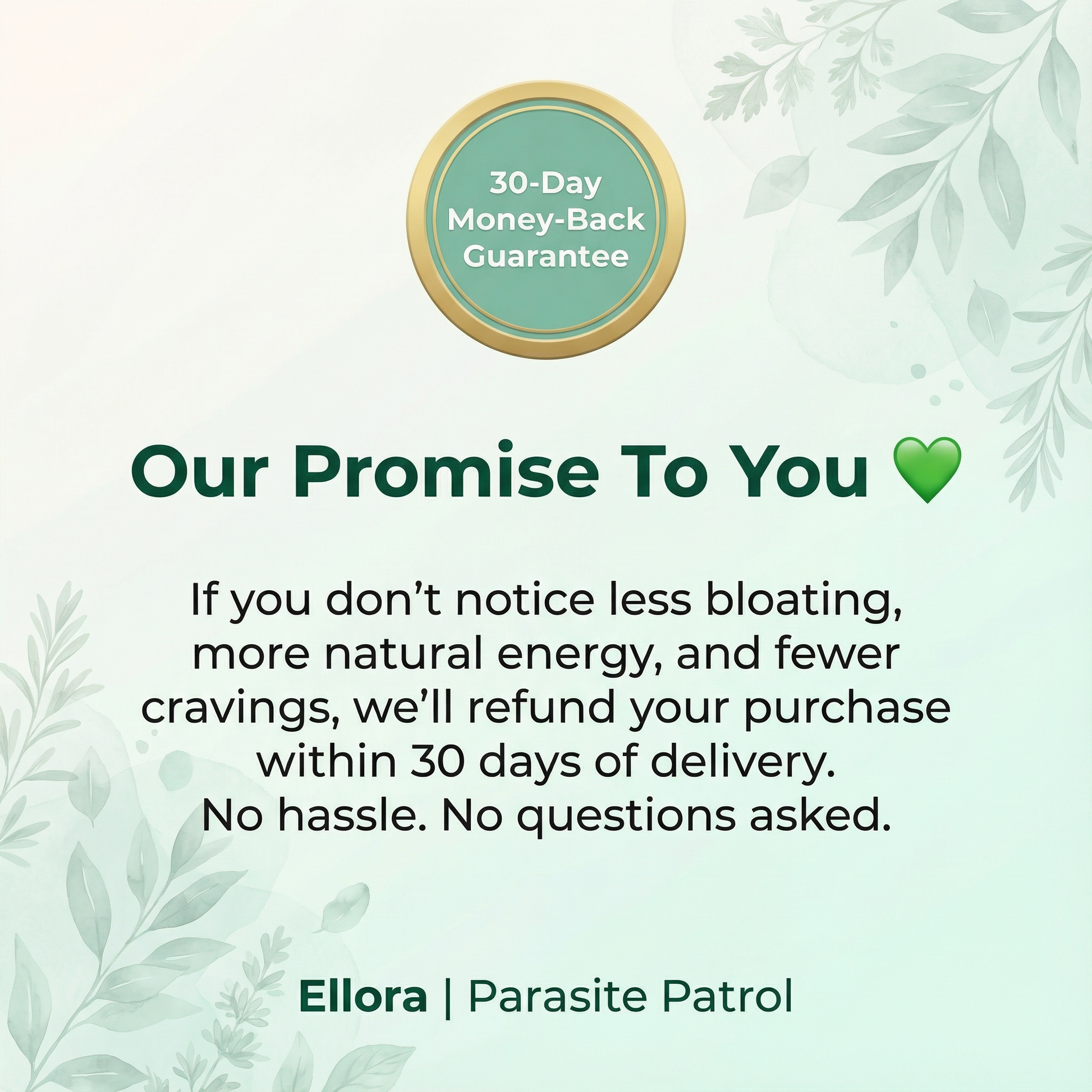 30-Day Money-Back Guarantee

Our Promise To You 💚

If you don’t notice less bloating, more natural energy, and fewer cravings, we’ll refund your purchase within 30 days of delivery.
No hassle. No questions asked.

Ellora | Parasite Patrol